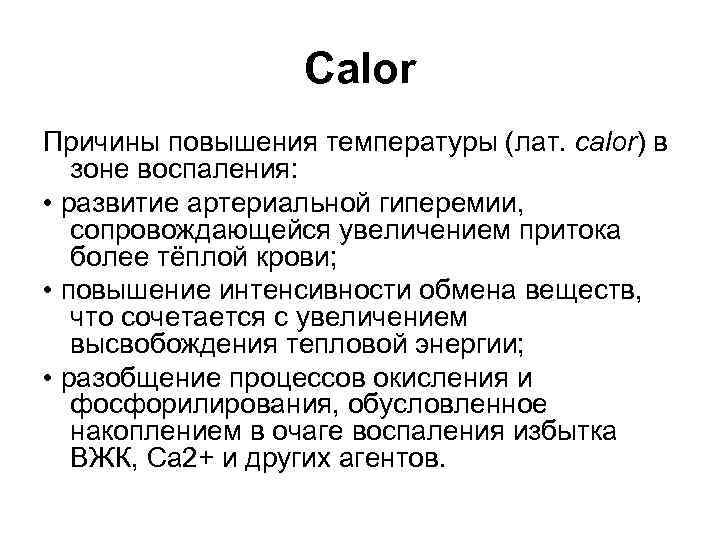 Calor

Причины повышения температуры (лат. calor) в зоне воспаления:

• развитие артериальной гиперемии, сопровождающейся увеличением притока более тёплой крови;

• повышение интенсивности обмена веществ, что сочетается с увеличением высвобождения тепловой энергии;

• разобщение процессов окисления и фосфорилирования, обусловленное накоплением в очаге воспаления избытка ВЖК, Ca2+ и других агентов.